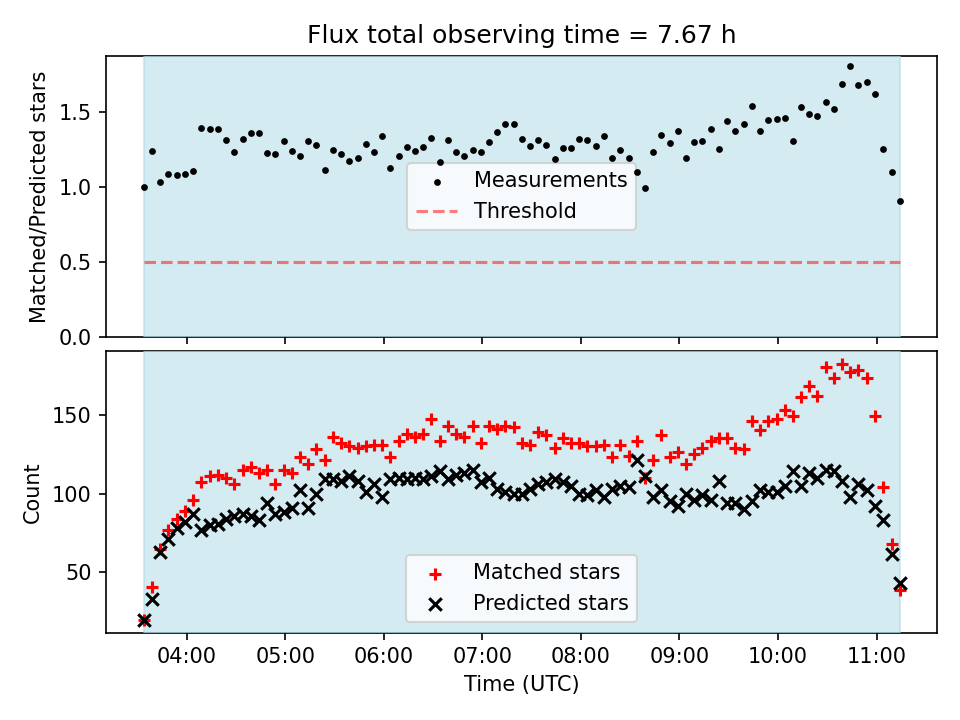 Flux total observing time = 7.67 h

Matched/Predicted stars

1.5
1.0
0.5
0.0

Measurements
Threshold

Count

150
100
50

Matched stars
Predicted stars

04:00
05:00
06:00
07:00
08:00
09:00
10:00
11:00

Time (UTC)